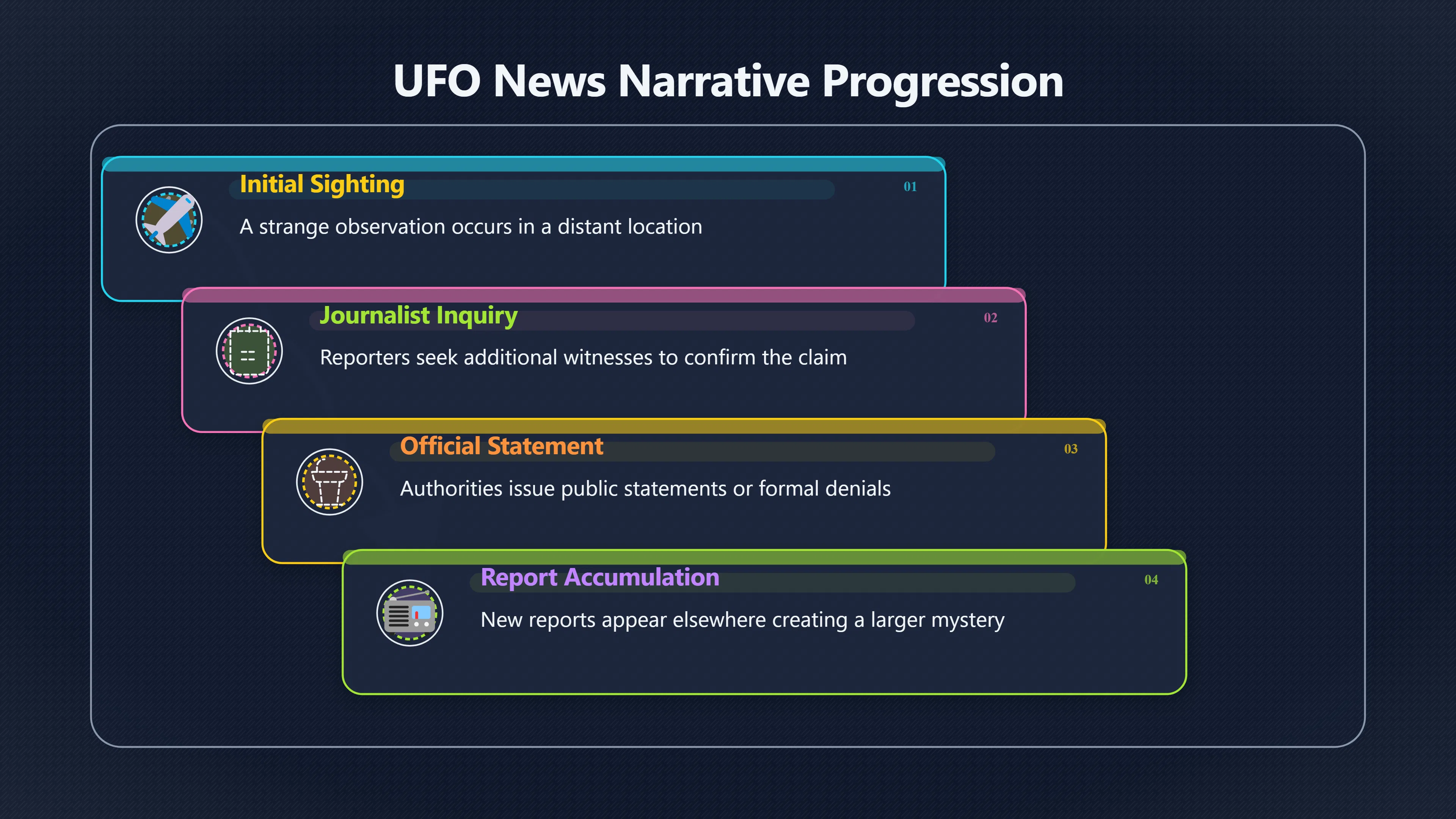 UFO News Narrative Progression

Initial Sighting

01

A strange observation occurs in a distant location

Journalist Inquiry

02

Reporters seek additional witnesses to confirm the claim

Official Statement

03

Authorities issue public statements or formal denials

Report Accumulation

04

New reports appear elsewhere creating a larger mystery